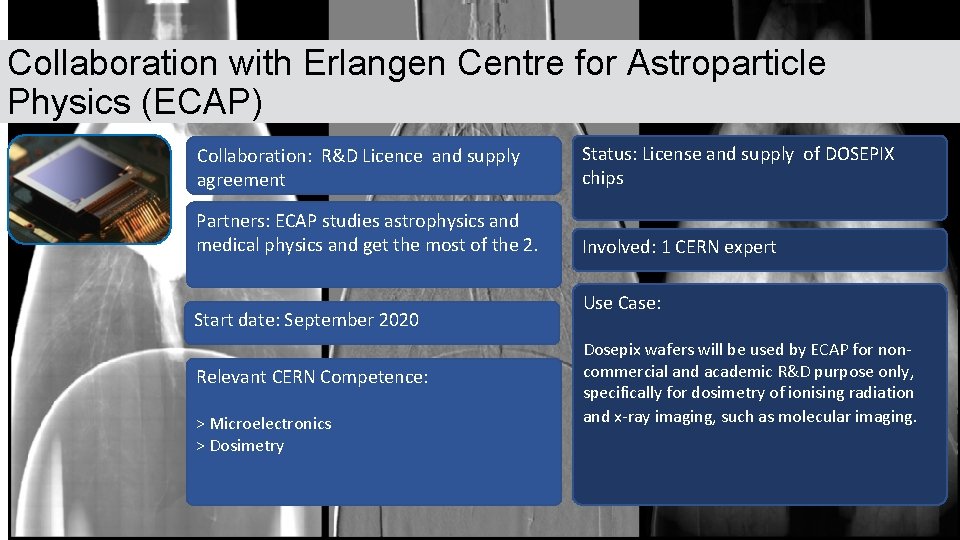 Collaboration with Erlangen Centre for Astroparticle Physics (ECAP)

Collaboration: R&D Licence and supply agreement

Partners: ECAP studies astrophysics and medical physics and get the most of the 2.

Start date: September 2020

Relevant CERN Competence:

> Microelectronics
> Dosimetry

Status: License and supply of DOSEPIX chips

Involved: 1 CERN expert

Use Case:

Dosepix wafers will be used by ECAP for non-commercial and academic R&D purpose only, specifically for dosimetry of ionising radiation and x-ray imaging, such as molecular imaging.